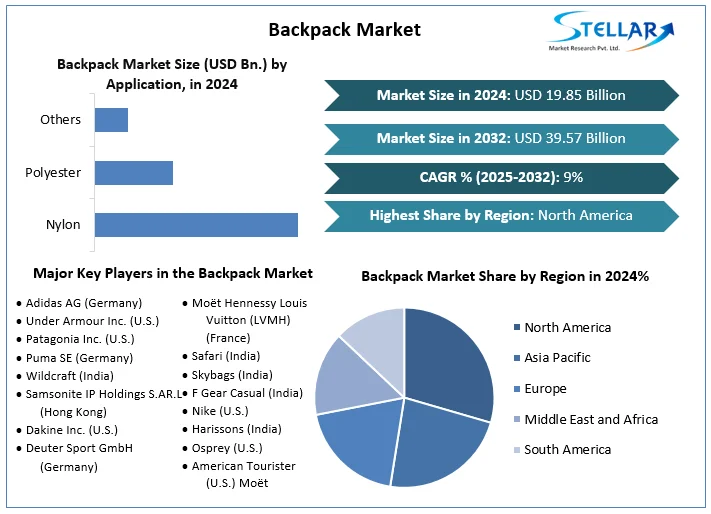 Backpack Market

STELLAR
Market Research Pvt. Ltd.

Backpack Market Size (USD Bn.) by Application, in 2024

Others
Polyester
Nylon

Market Size in 2024: USD 19.85 Billion

Market Size in 2032: USD 39.57 Billion

CAGR % (2025-2032): 9%

Highest Share by Region: North America

Major Key Players in the Backpack Market

• Adidas AG (Germany)
• Under Armour Inc. (U.S.)
• Patagonia Inc. (U.S.)
• Puma SE (Germany)
• Wildcraft (India)
• Samsonite IP Holdings S.AR.L (Hong Kong)
• Dakine Inc. (U.S.)
• Deuter Sport GmbH (Germany)

• Moët Hennessy Louis Vuitton (LVMH) (France)
• Safari (India)
• Skybags (India)
• F Gear Casual (India)
• Nike (U.S.)
• Harissons (India)
• Osprey (U.S.)
• American Tourister (U.S.) Moët

Backpack Market Share by Region in 2024%

North America
Asia Pacific
Europe
Middle East and Africa
South America